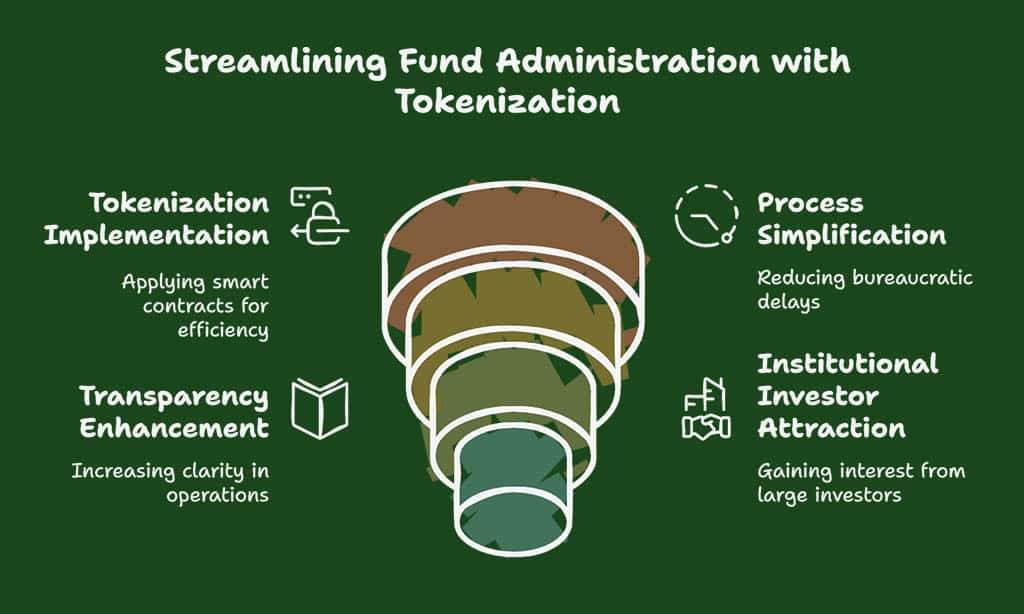 Streamlining Fund Administration with Tokenization

Tokenization Implementation

Applying smart contracts for efficiency

Transparency Enhancement

Increasing clarity in operations

Process Simplification

Reducing bureaucratic delays

Institutional Investor Attraction

Gaining interest from large investors